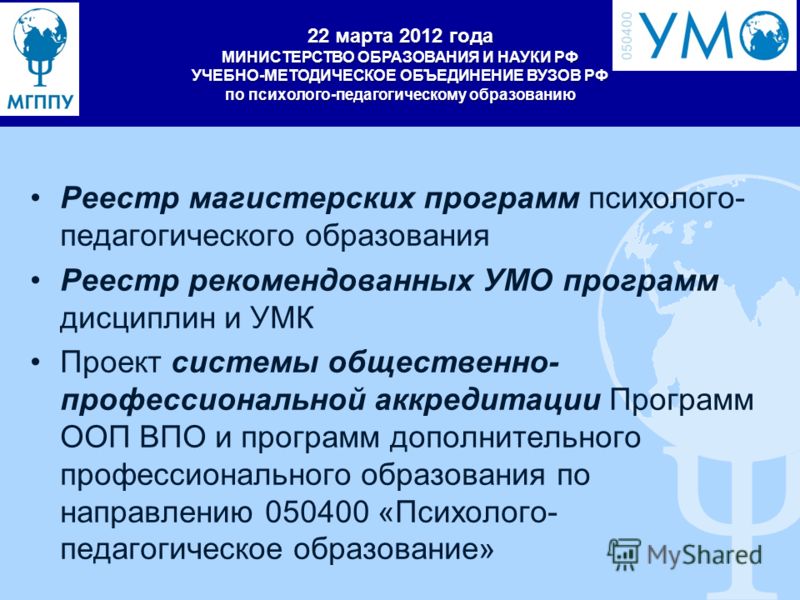 МГППУ

22 марта 2012 года
МИНИСТЕРСТВО ОБРАЗОВАНИЯ И НАУКИ РФ
УЧЕБНО-МЕТОДИЧЕСКОЕ ОБЪЕДИНЕНИЕ ВУЗОВ РФ
по психолого-педагогическому образованию

050400 УМО

• Реестр магистерских программ психолого-педагогического образования
• Реестр рекомендованных УМО программ дисциплин и УМК
• Проект системы общественно-профессиональной аккредитации Программ ООП ВПО и программ дополнительного профессионального образования по направлению 050400 «Психолого-педагогическое образование»

MyShared